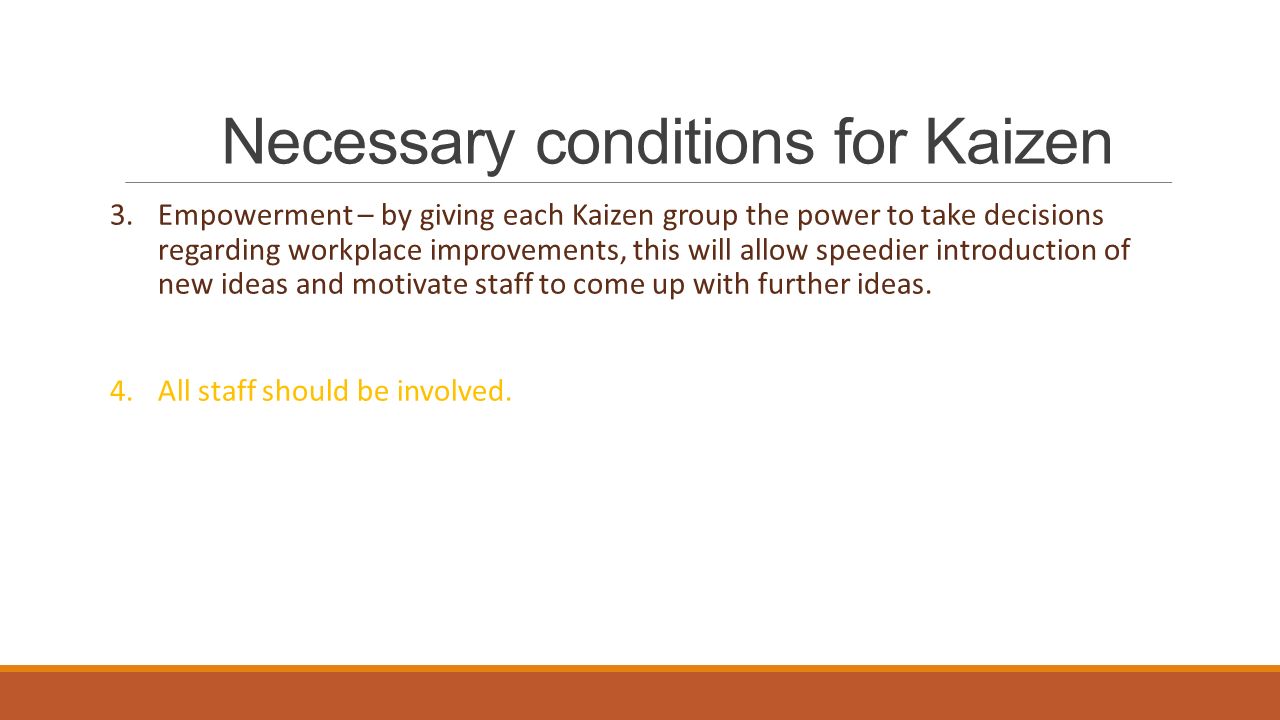 Necessary conditions for Kaizen

3. Empowerment – by giving each Kaizen group the power to take decisions regarding workplace improvements, this will allow speedier introduction of new ideas and motivate staff to come up with further ideas.

4. All staff should be involved.